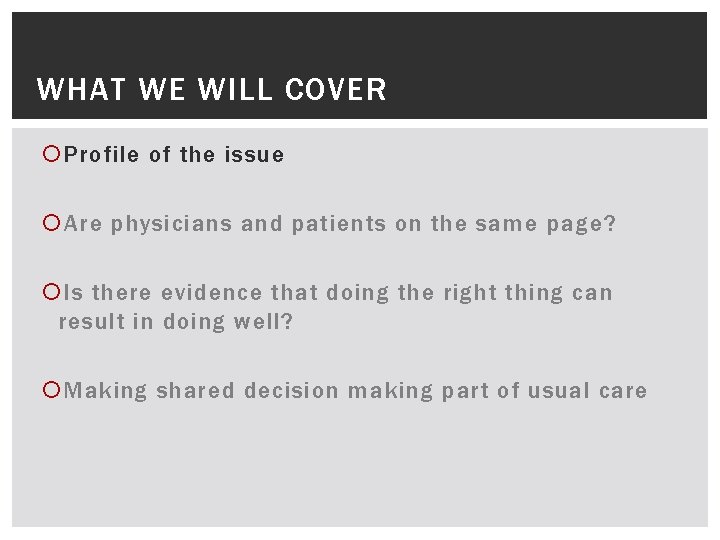 WHAT WE WILL COVER

Profile of the issue

Are physicians and patients on the same page?

Is there evidence that doing the right thing can result in doing well?

Making shared decision making part of usual care